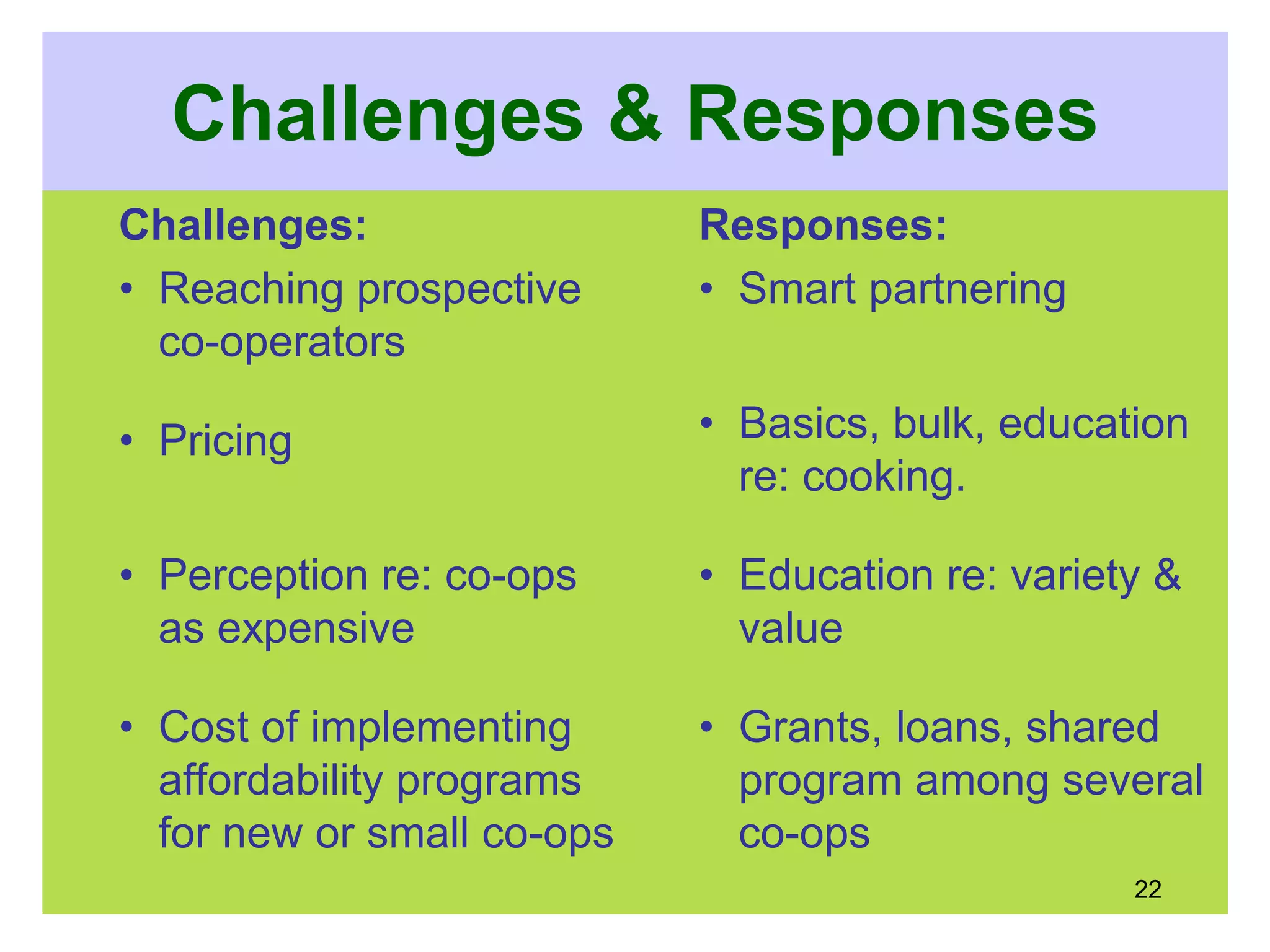 Challenges & Responses

Challenges:
• Reaching prospective co-operators
• Pricing
• Perception re: co-ops as expensive
• Cost of implementing affordability programs for new or small co-ops

Responses:
• Smart partnering
• Basics, bulk, education re: cooking.
• Education re: variety & value
• Grants, loans, shared program among several co-ops

22